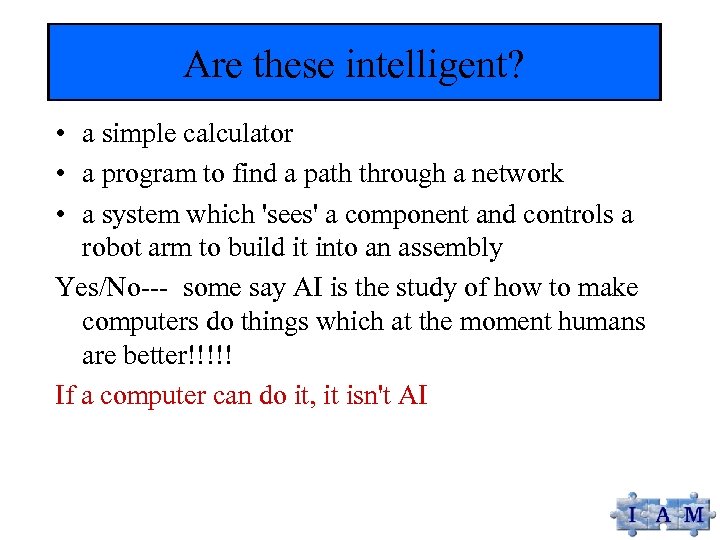 Are these intelligent?

• a simple calculator
• a program to find a path through a network
• a system which 'sees' a component and controls a robot arm to build it into an assembly

Yes/No--- some say AI is the study of how to make computers do things which at the moment humans are better!!!!!

If a computer can do it, it isn't AI

I A M